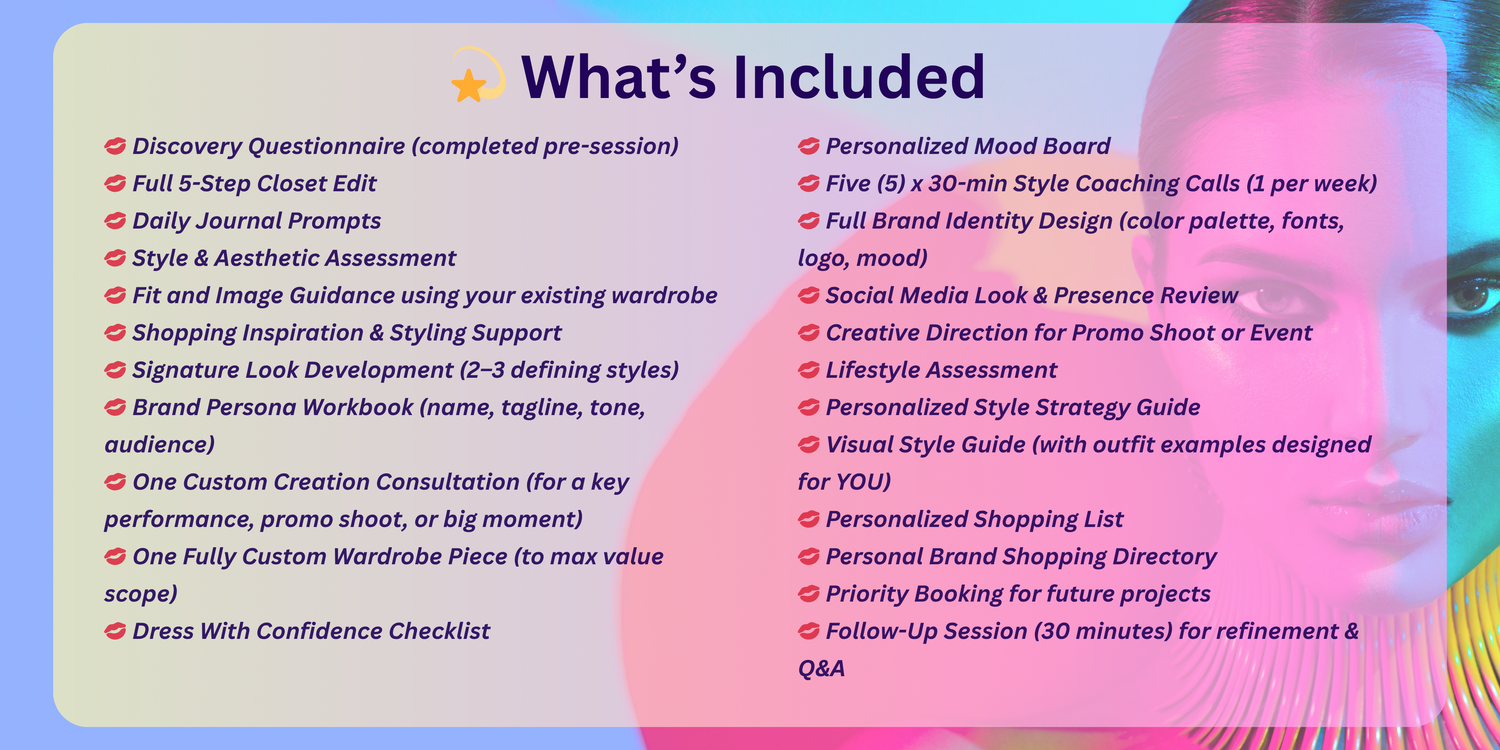 💫 What's Included

💋 Discovery Questionnaire (completed pre-session)
💋 Full 5-Step Closet Edit
💋 Daily Journal Prompts
💋 Style & Aesthetic Assessment
💋 Fit and Image Guidance using your existing wardrobe
💋 Shopping Inspiration & Styling Support
💋 Signature Look Development (2–3 defining styles)
💋 Brand Persona Workbook (name, tagline, tone, audience)
💋 One Custom Creation Consultation (for a key performance, promo shoot, or big moment)
💋 One Fully Custom Wardrobe Piece (to max value scope)
💋 Dress With Confidence Checklist

💋 Personalized Mood Board
💋 Five (5) x 30-min Style Coaching Calls (1 per week)
💋 Full Brand Identity Design (color palette, fonts, logo, mood)
💋 Social Media Look & Presence Review
💋 Creative Direction for Promo Shoot or Event
💋 Lifestyle Assessment
💋 Personalized Style Strategy Guide
💋 Visual Style Guide (with outfit examples designed for YOU)
💋 Personalized Shopping List
💋 Personal Brand Shopping Directory
💋 Priority Booking for future projects
💋 Follow-Up Session (30 minutes) for refinement & Q&A